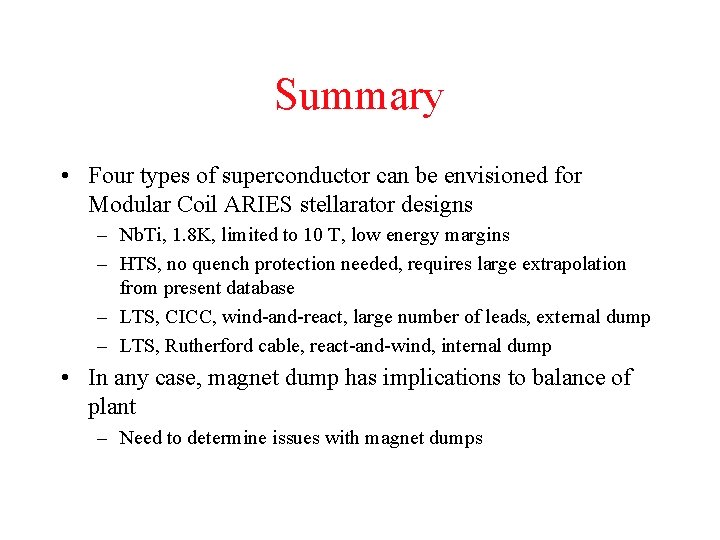 Summary

• Four types of superconductor can be envisioned for Modular Coil ARIES stellarator designs
  – NbTi, 1.8K, limited to 10 T, low energy margins
  – HTS, no quench protection needed, requires large extrapolation from present database
  – LTS, CICC, wind-and-react, large number of leads, external dump
  – LTS, Rutherford cable, react-and-wind, internal dump

• In any case, magnet dump has implications to balance of plant
  – Need to determine issues with magnet dumps